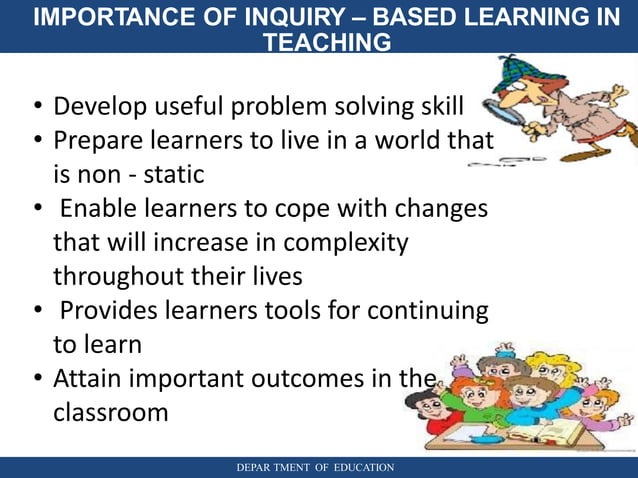 IMPORTANCE OF INQUIRY – BASED LEARNING IN TEACHING

• Develop useful problem solving skill
• Prepare learners to live in a world that is non - static
• Enable learners to cope with changes that will increase in complexity throughout their lives
• Provides learners tools for continuing to learn
• Attain important outcomes in the classroom

DEPAR TMENT OF EDUCATION